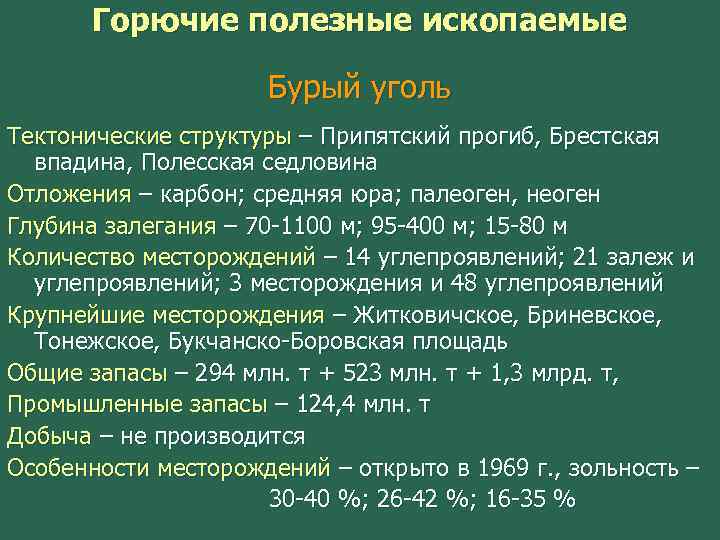 Горючие полезные ископаемые

Бурый уголь

Тектонические структуры – Припятский прогиб, Брестская впадина, Полесская седловина

Отложения – карбон; средняя юра; палеоген, неоген

Глубина залегания – 70-1100 м; 95-400 м; 15-80 м

Количество месторождений – 14 углепроявлений; 21 залеж и углепроявлений; 3 месторождения и 48 углепроявлений

Крупнейшие месторождения – Житковичское, Бриневское, Тонежское, Букчанско-Боровская площадь

Общие запасы – 294 млн. т + 523 млн. т + 1,3 млрд. т,

Промышленные запасы – 124,4 млн. т

Добыча – не производится

Особенности месторождений – открыто в 1969 г., зольность – 30-40 %; 26-42 %; 16-35 %